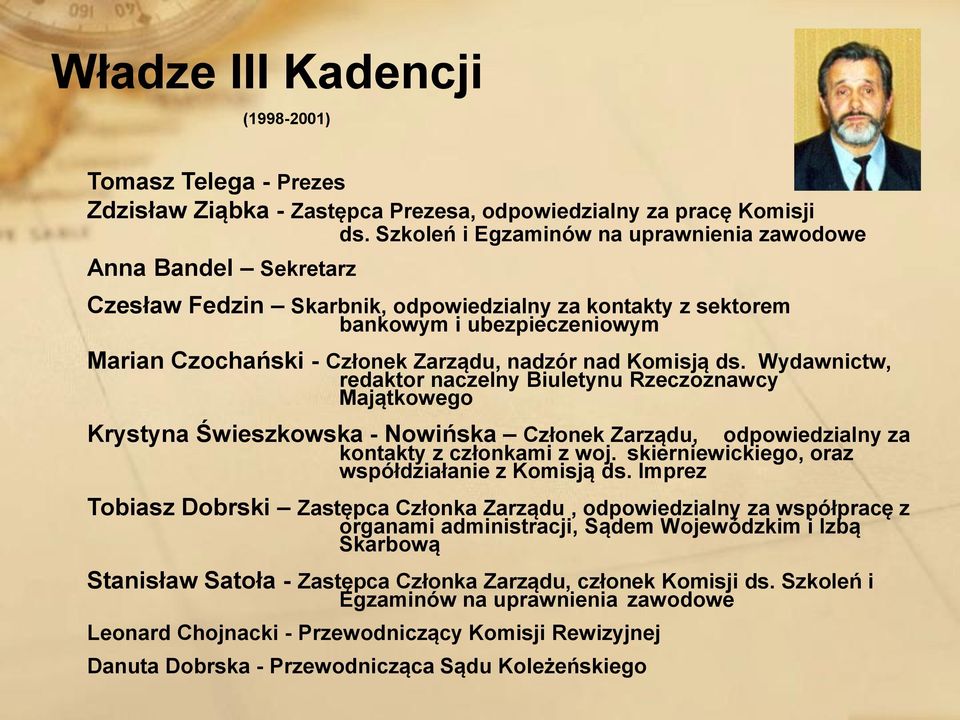 Władze III Kadencji

(1998-2001)

Tomasz Telega - Prezes

Zdzisław Ziąbka - Zastępca Prezesa, odpowiedzialny za pracę Komisji ds. Szkoleń i Egzaminów na uprawnienia zawodowe

Anna Bandel – Sekretarz

Czesław Fedzin – Skarbnik, odpowiedzialny za kontakty z sektorem bankowym i ubezpieczeniowym

Marian Czochański - Członek Zarządu, nadzór nad Komisją ds. Wydawnictw, redaktor naczelny Biuletynu Rzeczoznawcy Majątkowego

Krystyna Świeszkowska - Nowińska – Członek Zarządu, odpowiedzialny za kontakty z członkami z woj. skierniewickiego, oraz współdziałanie z Komisją ds. Imprez

Tobiasz Dobrski – Zastępca Członka Zarządu , odpowiedzialny za współpracę z organami administracji, Sądem Wojewódzkim i Izbą Skarbową

Stanisław Satoła - Zastępca Członka Zarządu, członek Komisji ds. Szkoleń i Egzaminów na uprawnienia zawodowe

Leonard Chojnacki - Przewodniczący Komisji Rewizyjnej

Danuta Dobrska - Przewodnicząca Sądu Koleżeńskiego